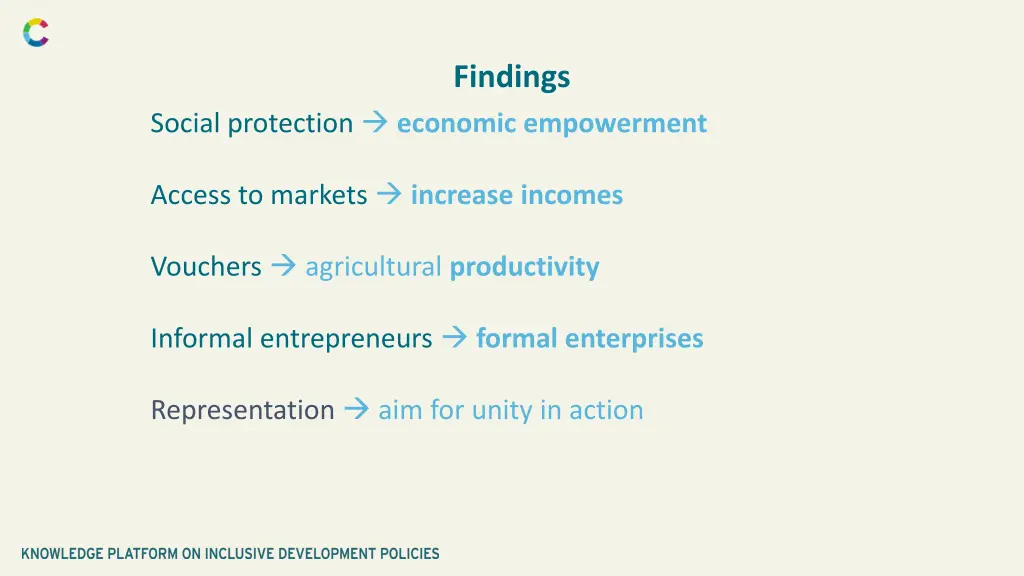 Findings

Social protection → economic empowerment

Access to markets → increase incomes

Vouchers → agricultural productivity

Informal entrepreneurs → formal enterprises

Representation → aim for unity in action

KNOWLEDGE PLATFORM ON INCLUSIVE DEVELOPMENT POLICIES